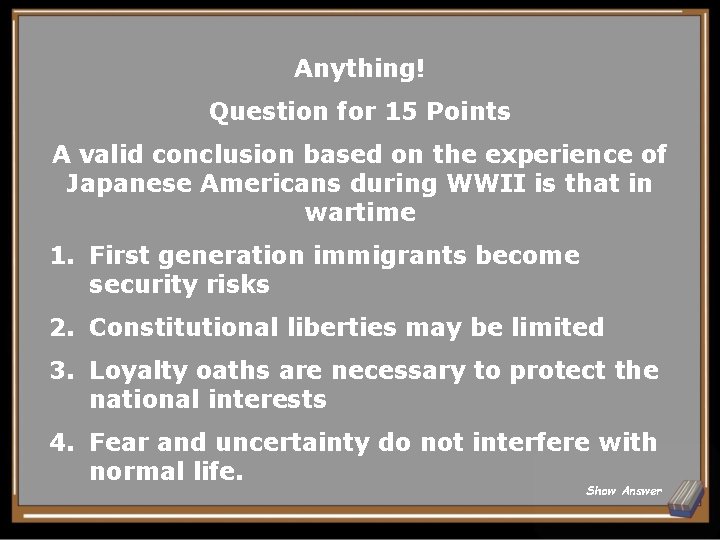 Anything!

Question for 15 Points

A valid conclusion based on the experience of Japanese Americans during WWII is that in wartime

1. First generation immigrants become security risks

2. Constitutional liberties may be limited

3. Loyalty oaths are necessary to protect the national interests

4. Fear and uncertainty do not interfere with normal life.

Show Answer